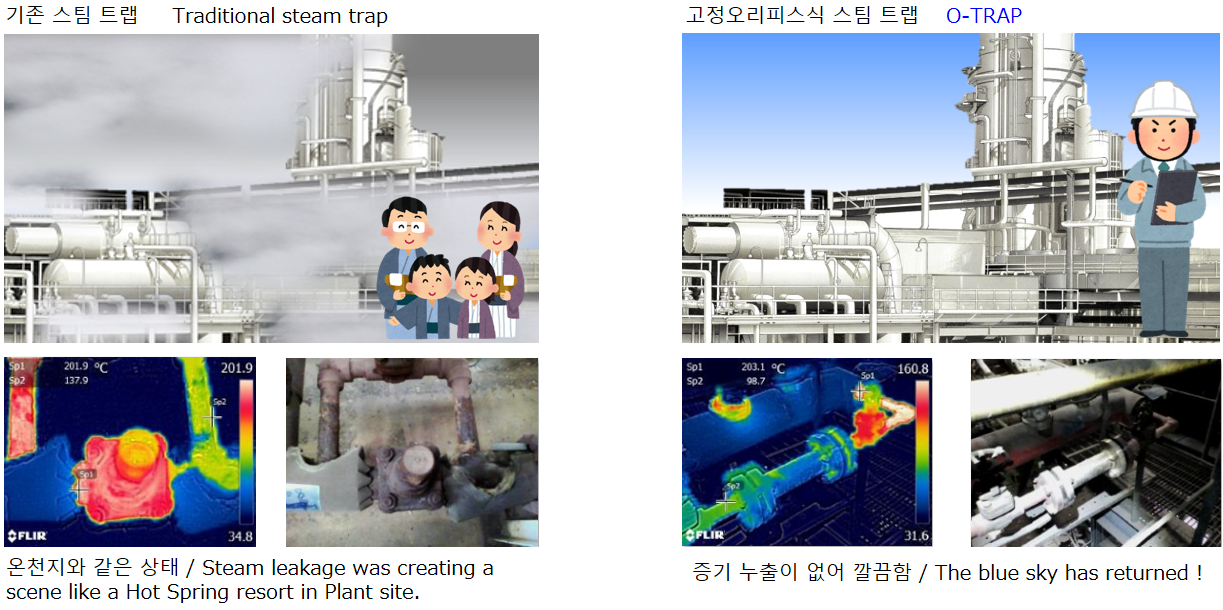 기존 스팀 트랩 Traditional steam trap

Sp1 201.9 °C
Sp2 137.9
201.9
Sp2
Sp1
FLIR
34.8

온천지와 같은 상태 / Steam leakage was creating a scene like a Hot Spring resort in Plant site.

고정오리피스식 스팀 트랩 O-TRAP

Sp1 203.1 °C
Sp2 98.7
160.8
Sp1
Sp2
FLIR
31.6

증기 누출이 없어 깔끔함 / The blue sky has returned !